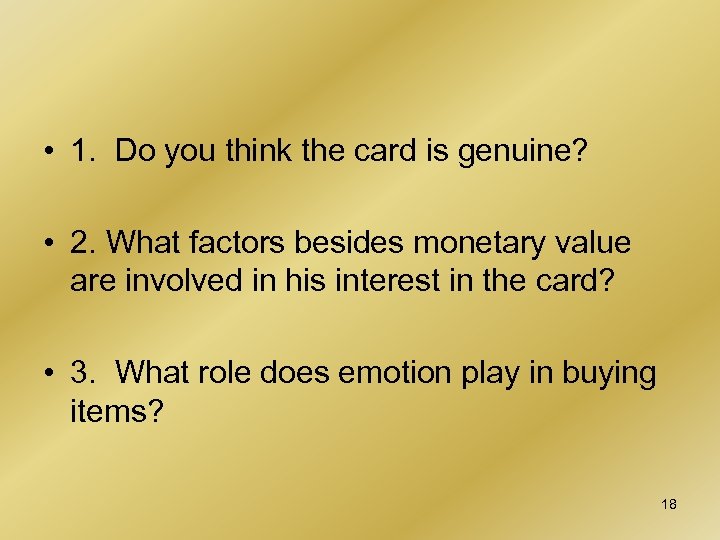 • 1. Do you think the card is genuine?

• 2. What factors besides monetary value are involved in his interest in the card?

• 3. What role does emotion play in buying items?

18